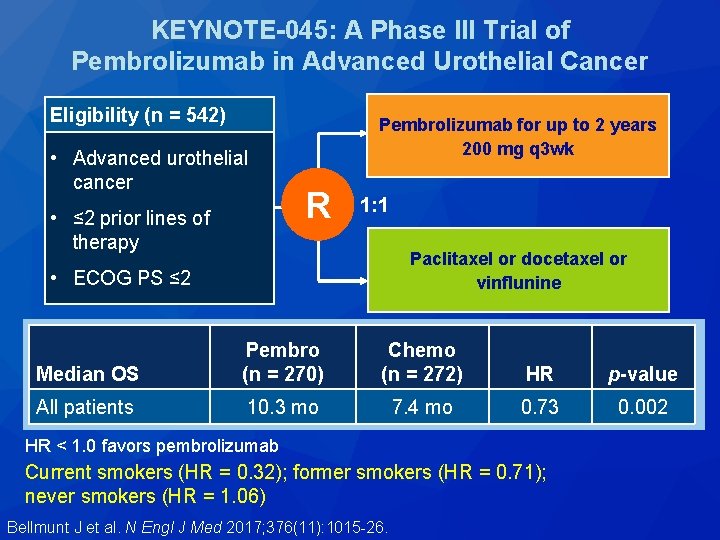 KEYNOTE-045: A Phase III Trial of Pembrolizumab in Advanced Urothelial Cancer

Eligibility (n = 542)

• Advanced urothelial cancer
• ≤2 prior lines of therapy
• ECOG PS ≤2

R

1:1

Pembrolizumab for up to 2 years 200 mg q3wk

Paclitaxel or docetaxel or vinflunine

| Median OS | Pembro (n = 270) | Chemo (n = 272) | HR | p-value |
|---|---|---|---|---|
| All patients | 10.3 mo | 7.4 mo | 0.73 | 0.002 |

HR < 1.0 favors pembrolizumab

Current smokers (HR = 0.32); former smokers (HR = 0.71); never smokers (HR = 1.06)

Bellmunt J et al. N Engl J Med 2017;376(11):1015-26.